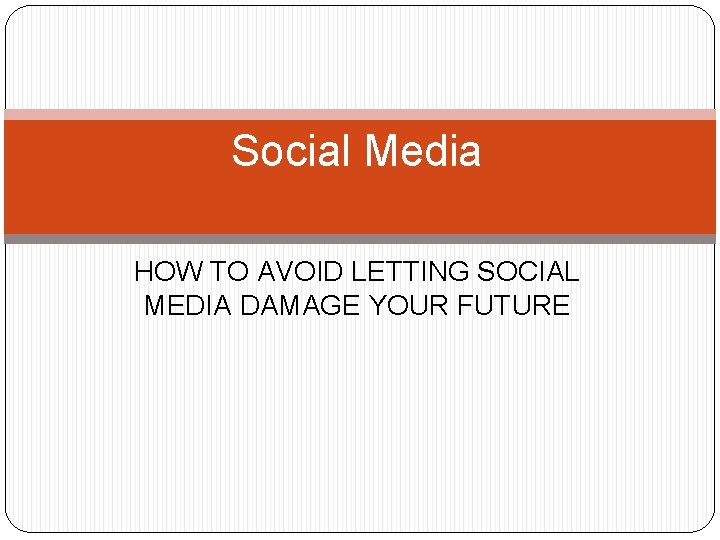 Social Media

HOW TO AVOID LETTING SOCIAL MEDIA DAMAGE YOUR FUTURE